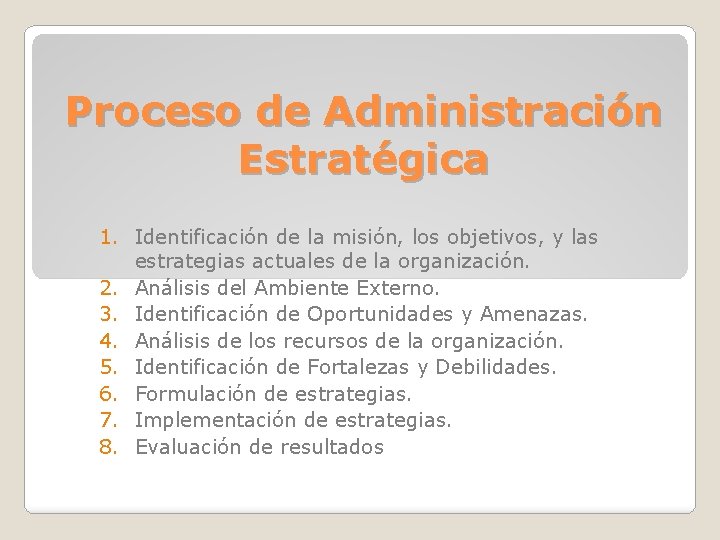 Proceso de Administración Estratégica

1. Identificación de la misión, los objetivos, y las estrategias actuales de la organización.
2. Análisis del Ambiente Externo.
3. Identificación de Oportunidades y Amenazas.
4. Análisis de los recursos de la organización.
5. Identificación de Fortalezas y Debilidades.
6. Formulación de estrategias.
7. Implementación de estrategias.
8. Evaluación de resultados